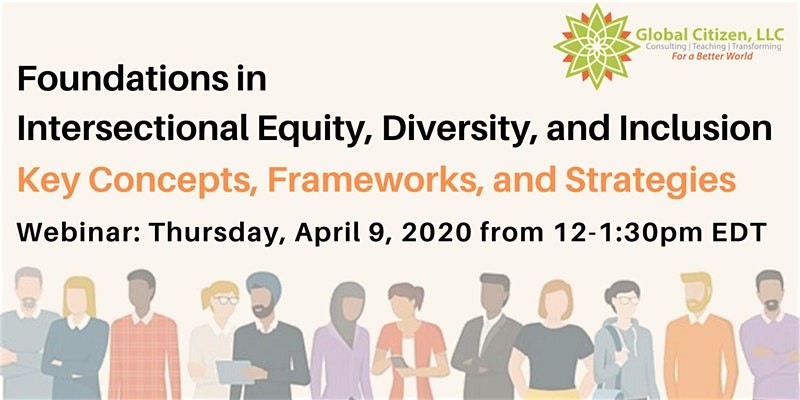 Global Citizen, LLC
Consulting | Teaching | Transforming
For a Better World

Foundations in
Intersectional Equity, Diversity, and Inclusion
Key Concepts, Frameworks, and Strategies
Webinar: Thursday, April 9, 2020 from 12-1:30pm EDT